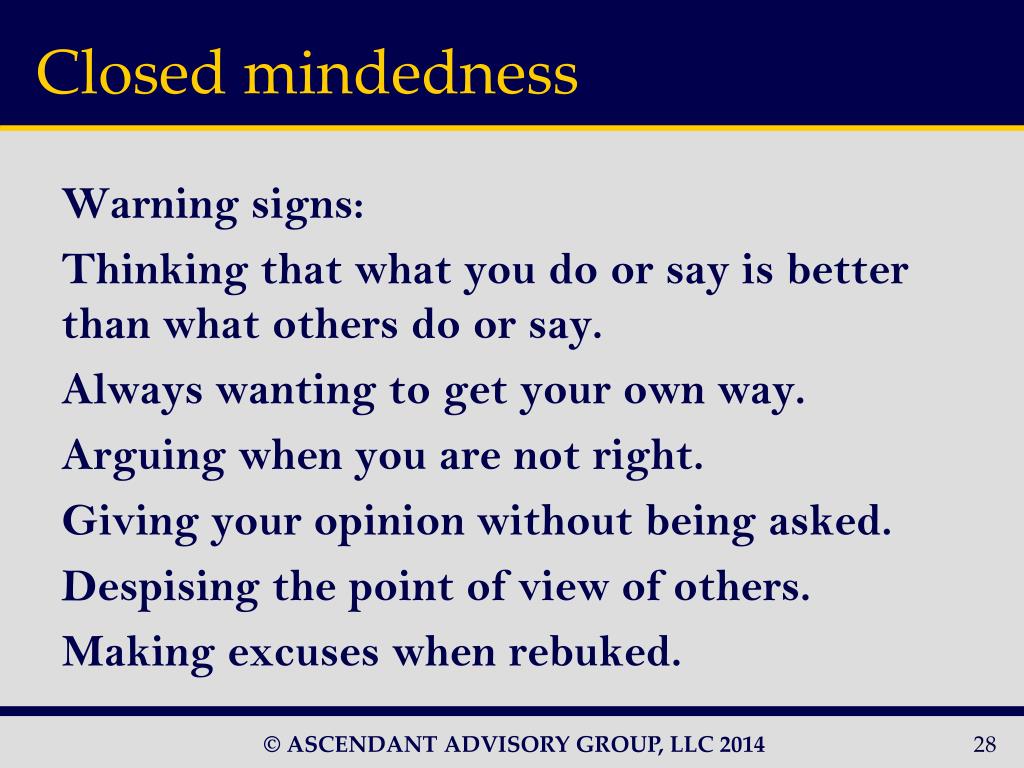 Closed mindedness

Warning signs:

Thinking that what you do or say is better than what others do or say.

Always wanting to get your own way.

Arguing when you are not right.

Giving your opinion without being asked.

Despising the point of view of others.

Making excuses when rebuked.

© ASCENDANT ADVISORY GROUP, LLC 2014

28